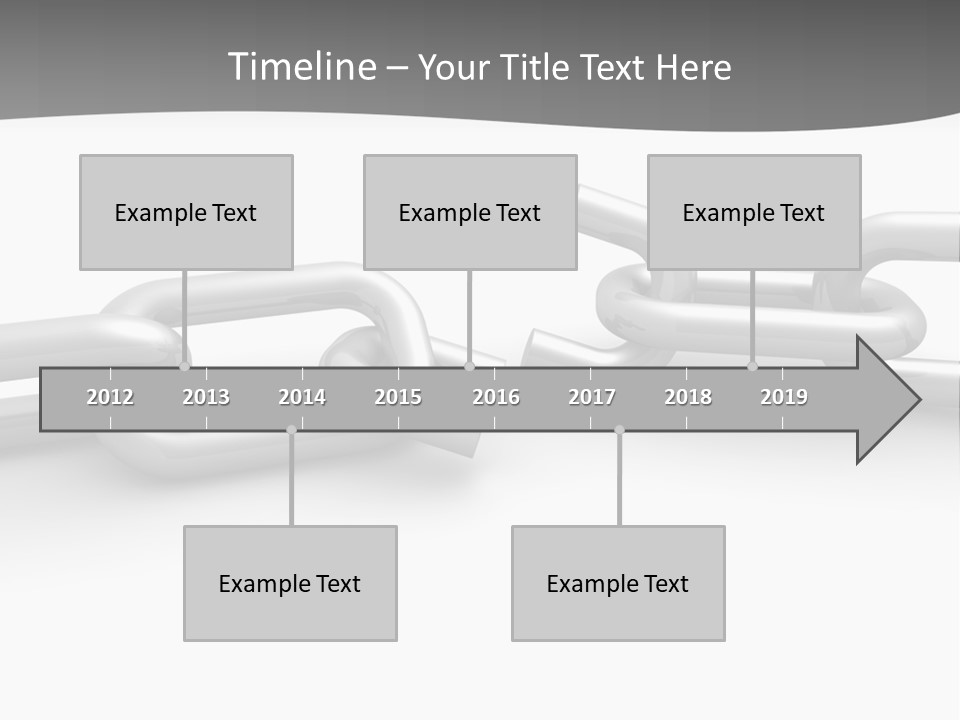 Timeline – Your Title Text Here

Example Text

Example Text

Example Text

2012 2013 2014 2015 2016 2017 2018 2019

Example Text

Example Text